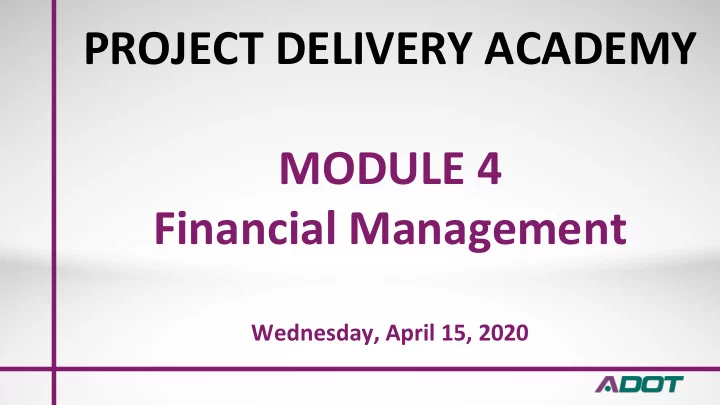 PROJECT DELIVERY ACADEMY

MODULE 4
Financial Management

Wednesday, April 15, 2020

ADOT